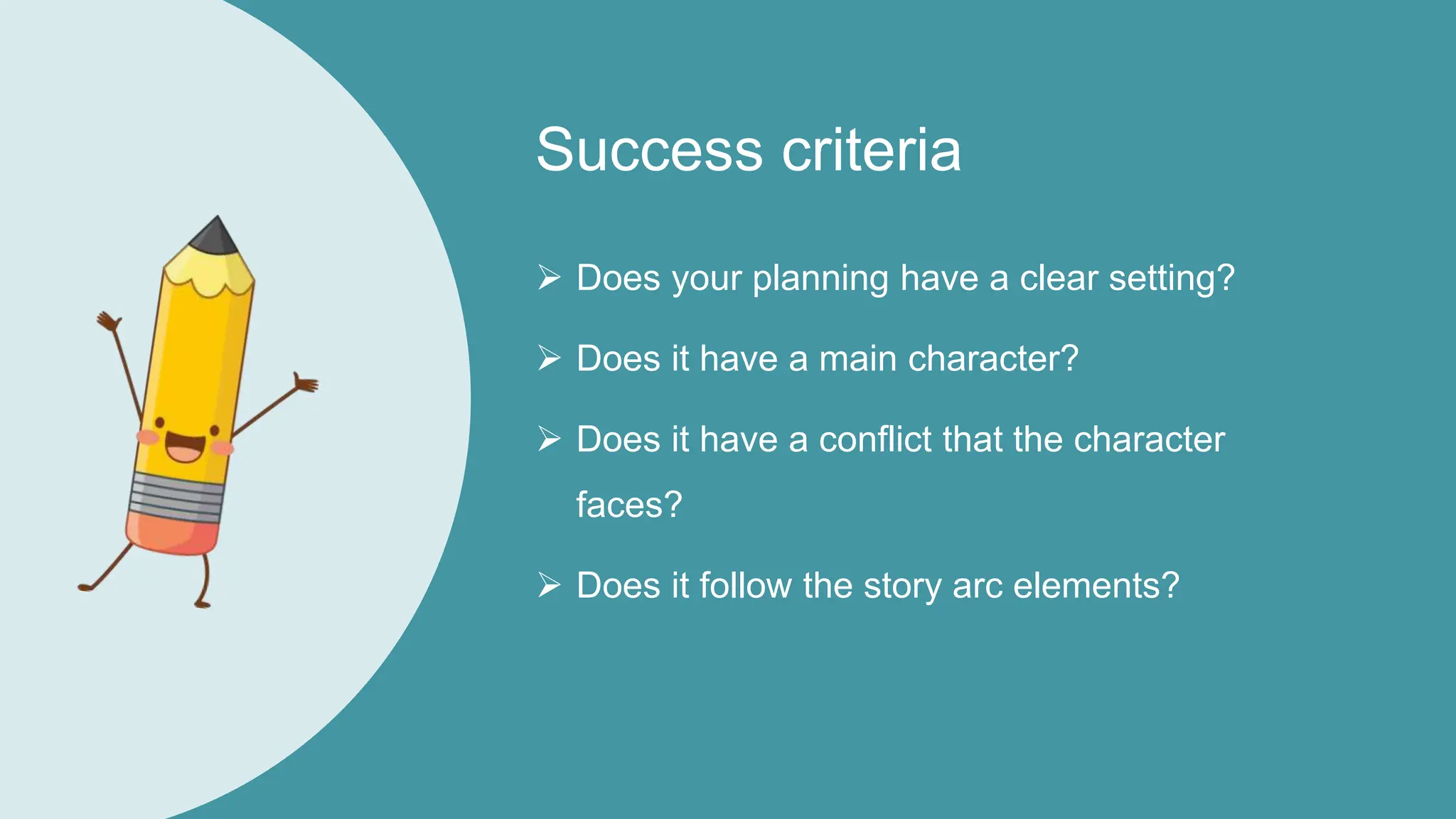 Success criteria

➢ Does your planning have a clear setting?

➢ Does it have a main character?

➢ Does it have a conflict that the character faces?

➢ Does it follow the story arc elements?